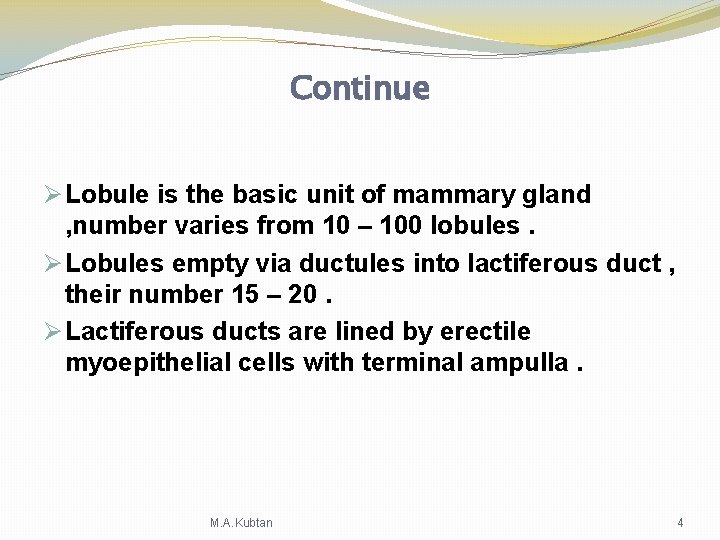 Continue

➢ Lobule is the basic unit of mammary gland ,number varies from 10 – 100 lobules .

➢ Lobules empty via ductules into lactiferous duct , their number 15 – 20 .

➢ Lactiferous ducts are lined by erectile myoepithelial cells with terminal ampulla .

M.A.Kubtan

4